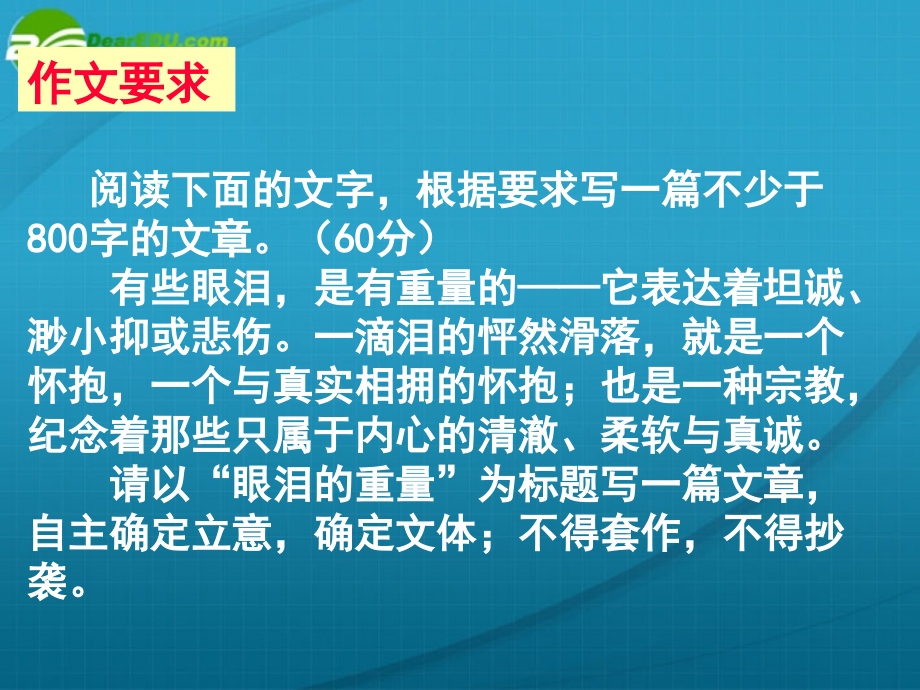 DearEDU.com

作文要求

阅读下面的文字，根据要求写一篇不少于800字的文章。（60分）

有些眼泪，是有重量的——它表达着坦诚、渺小抑或悲伤。一滴泪的怦然滑落，就是一个怀抱，一个与真实相拥的怀抱；也是一种宗教，纪念着那些只属于内心的清澈、柔软与真诚。

请以“眼泪的重量”为标题写一篇文章，自主确定立意，确定文体；不得套作，不得抄袭。